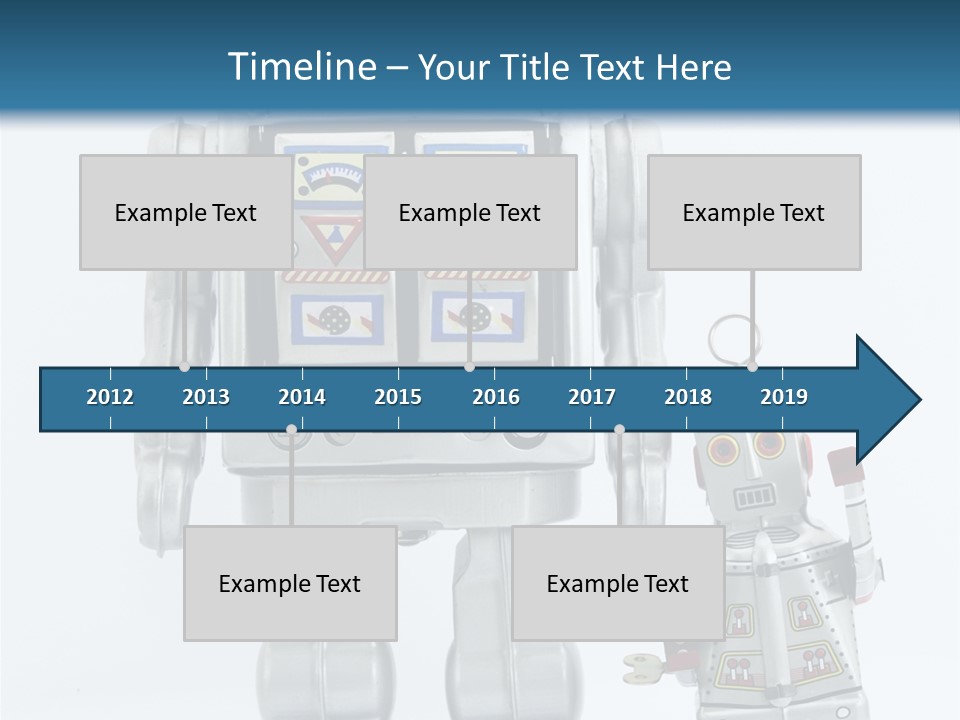 Timeline – Your Title Text Here

Example Text

Example Text

Example Text

2012
2013
2014
2015
2016
2017
2018
2019

Example Text

Example Text